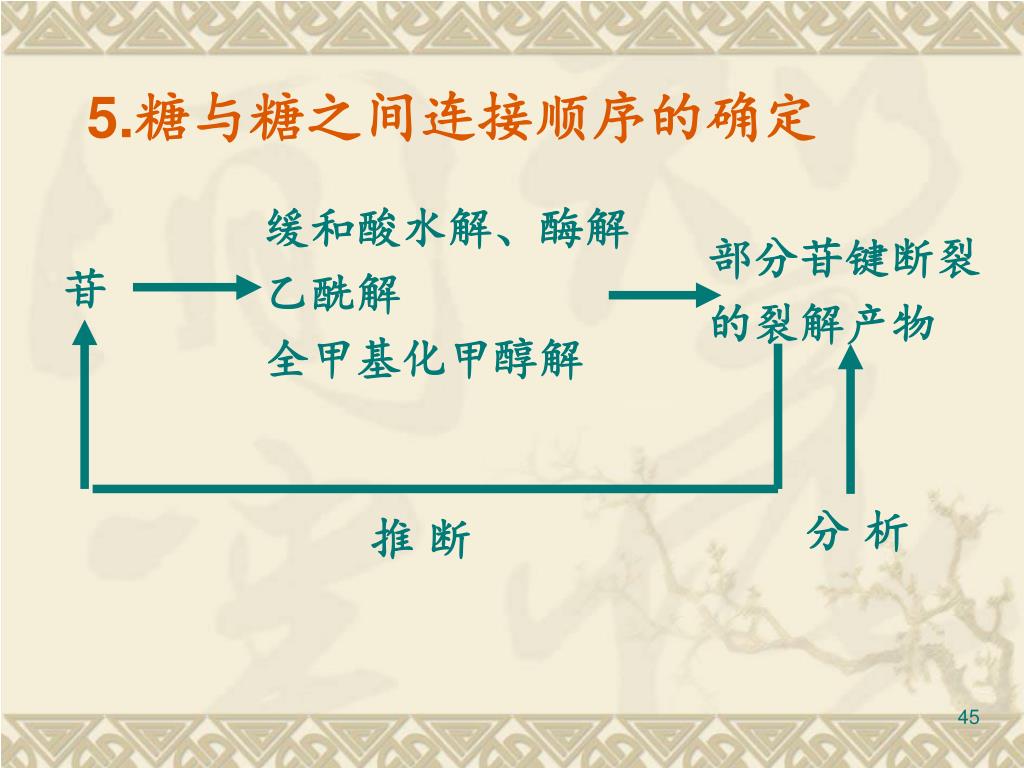 5.糖与糖之间连接顺序的确定

苷

缓和酸水解、酶解
乙酰解
全甲基化甲醇解

部分苷键断裂的裂解产物

推 断

分 析

45